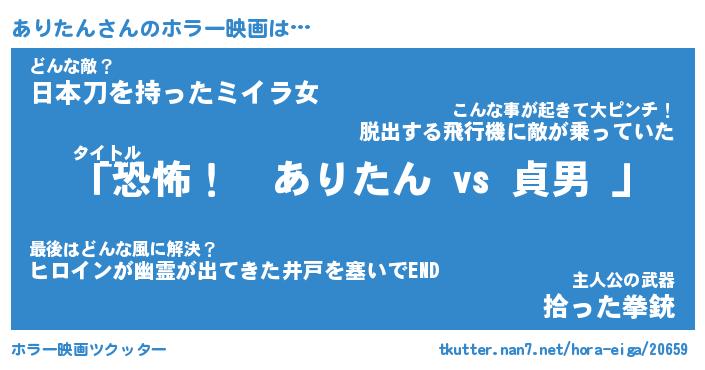 ありたんさんのホラー映画は…

どんな敵？
日本刀を持ったミイラ女

こんな事が起きて大ピンチ！
脱出する飛行機に敵が乗っていた

タイトル
「恐怖！　ありたん vs 貞男 」

最後はどんな風に解決？
ヒロインが幽霊が出てきた井戸を塞いでEND

主人公の武器
拾った拳銃

ホラー映画ツクッター

tkutter.nan7.net/hora-eiga/20659